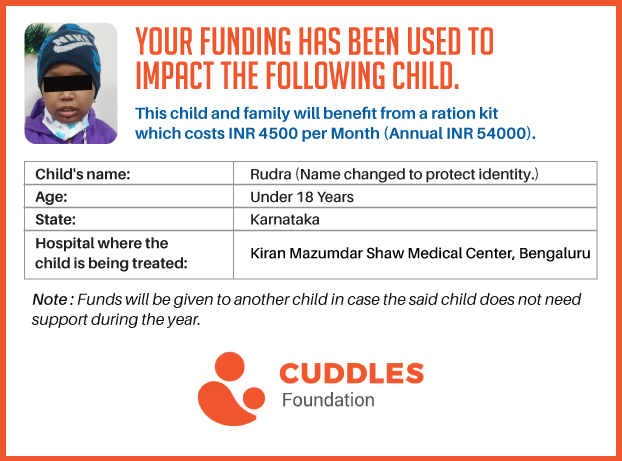 NIKE

YOUR FUNDING HAS BEEN USED TO IMPACT THE FOLLOWING CHILD.

This child and family will benefit from a ration kit which costs INR 4500 per Month (Annual INR 54000).

| Child's name: | Rudra (Name changed to protect identity.) |
|---|---|
| Age: | Under 18 Years |
| State: | Karnataka |
| Hospital where the child is being treated: | Kiran Mazumdar Shaw Medical Center, Bengaluru |

Note : Funds will be given to another child in case the said child does not need support during the year.

CUDDLES Foundation